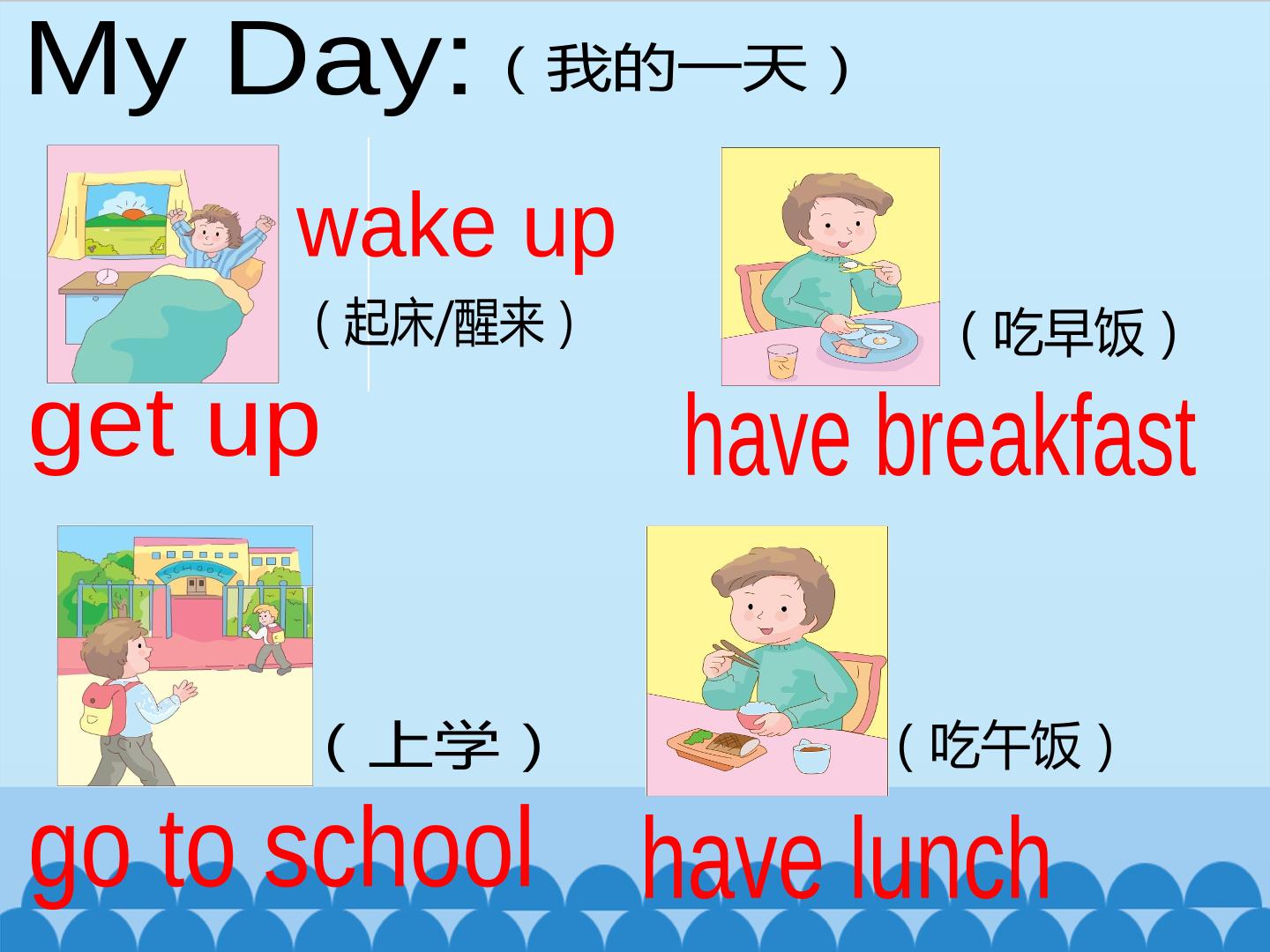 My Day:（我的一天）

wake up

（起床/醒来）

get up

（吃早饭）

have breakfast

（上学）

go to school

（吃午饭）

have lunch